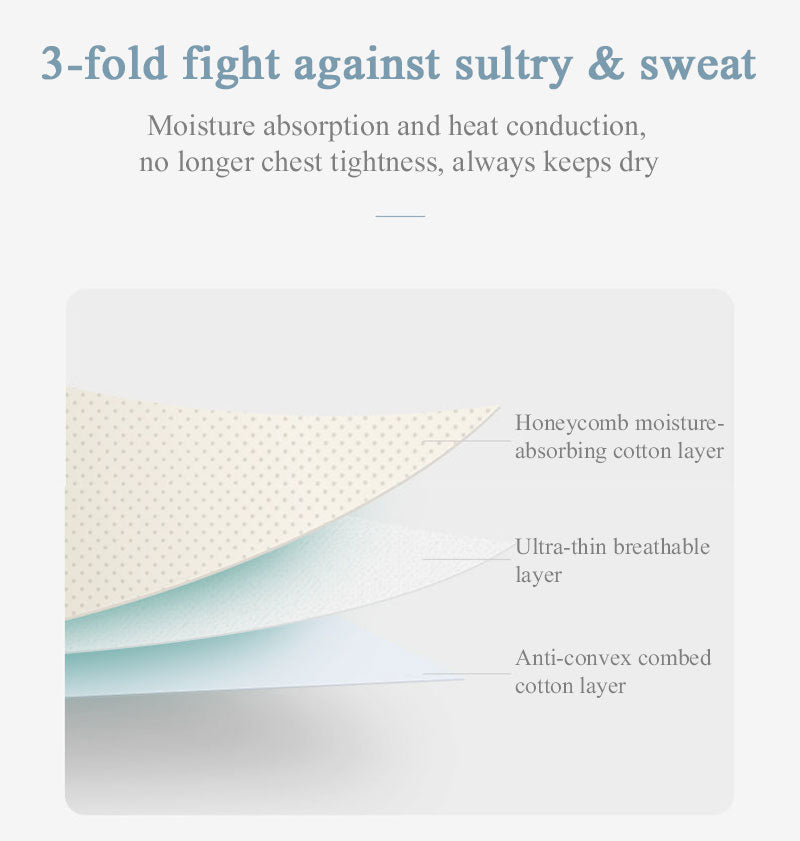 3-fold fight against sultry & sweat

Moisture absorption and heat conduction, no longer chest tightness, always keeps dry

Honeycomb moisture-absorbing cotton layer

Ultra-thin breathable layer

Anti-convex combed cotton layer